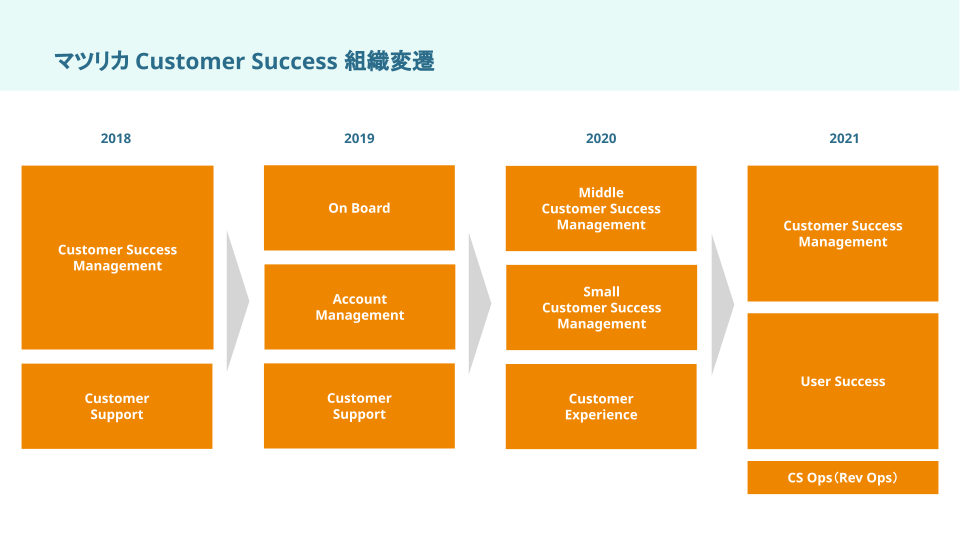 マツリカ Customer Success 組織変遷

2018

Customer Success Management

Customer Support

2019

On Board

Account Management

Customer Support

2020

Middle Customer Success Management

Small Customer Success Management

Customer Experience

2021

Customer Success Management

User Success

CS Ops（Rev Ops）